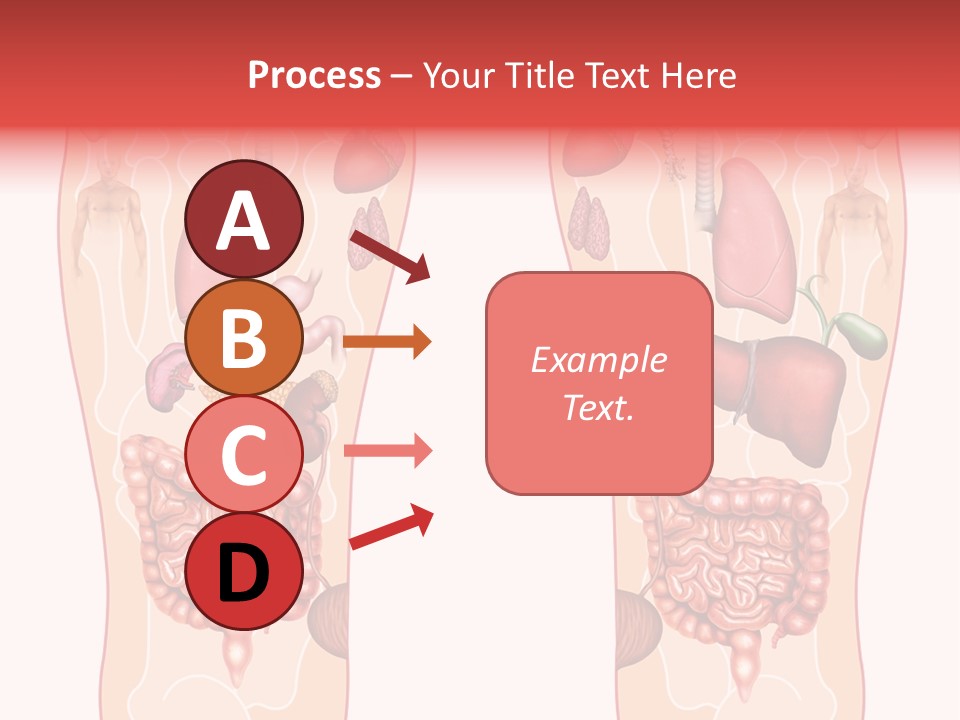 Process – Your Title Text Here

A

B

C

D

Example Text.